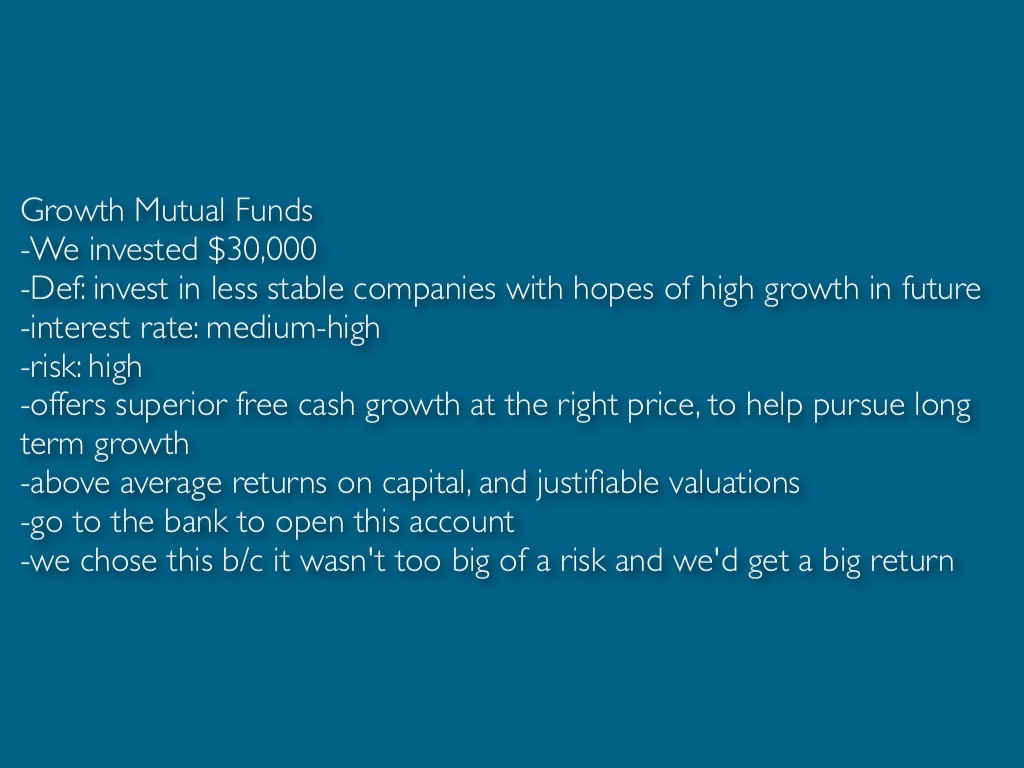 Growth Mutual Funds
-We invested \$30,000
-Def: invest in less stable companies with hopes of high growth in future
-interest rate: medium-high
-risk: high
-offers superior free cash growth at the right price, to help pursue long term growth
-above average returns on capital, and justifiable valuations
-go to the bank to open this account
-we chose this b/c it wasn't too big of a risk and we'd get a big return